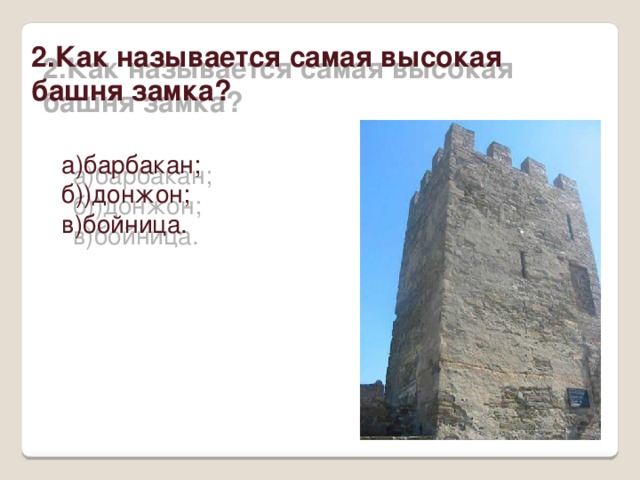 2.Как называется самая высокая башня замка?

а)барбакан;
б))донжон;
в)бойница.